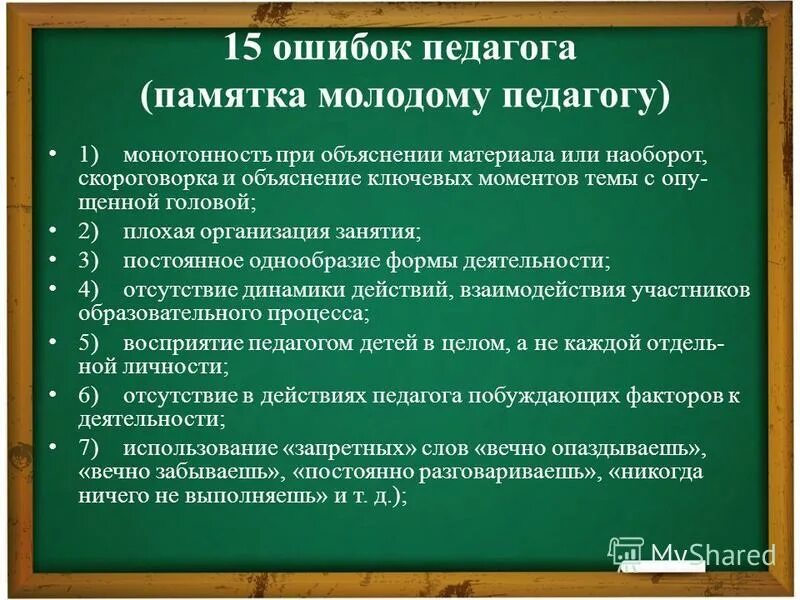 15 ошибок педагога
(памятка молодому педагогу)

• 1) монотонность при объяснении материала или наоборот, скороговорка и объяснение ключевых моментов темы с опущенной головой;
• 2) плохая организация занятия;
• 3) постоянное однообразие формы деятельности;
• 4) отсутствие динамики действий, взаимодействия участников образовательного процесса;
• 5) восприятие педагогом детей в целом, а не каждой отдельной личности;
• 6) отсутствие в действиях педагога побуждающих факторов к деятельности;
• 7) использование «запретных» слов «вечно опаздываешь», «вечно забываешь», «постоянно разговариваешь», «никогда ничего не выполняешь» и т. д.);

MyShared